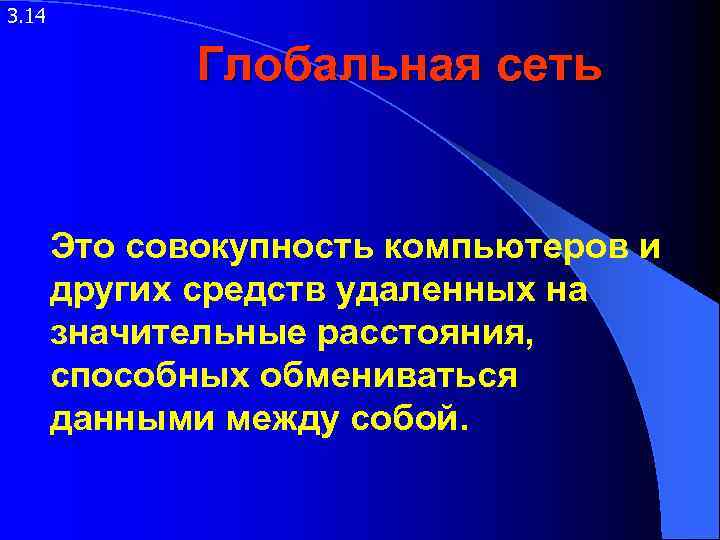 3.14

Глобальная сеть

Это совокупность компьютеров и других средств удаленных на значительные расстояния, способных обмениваться данными между собой.